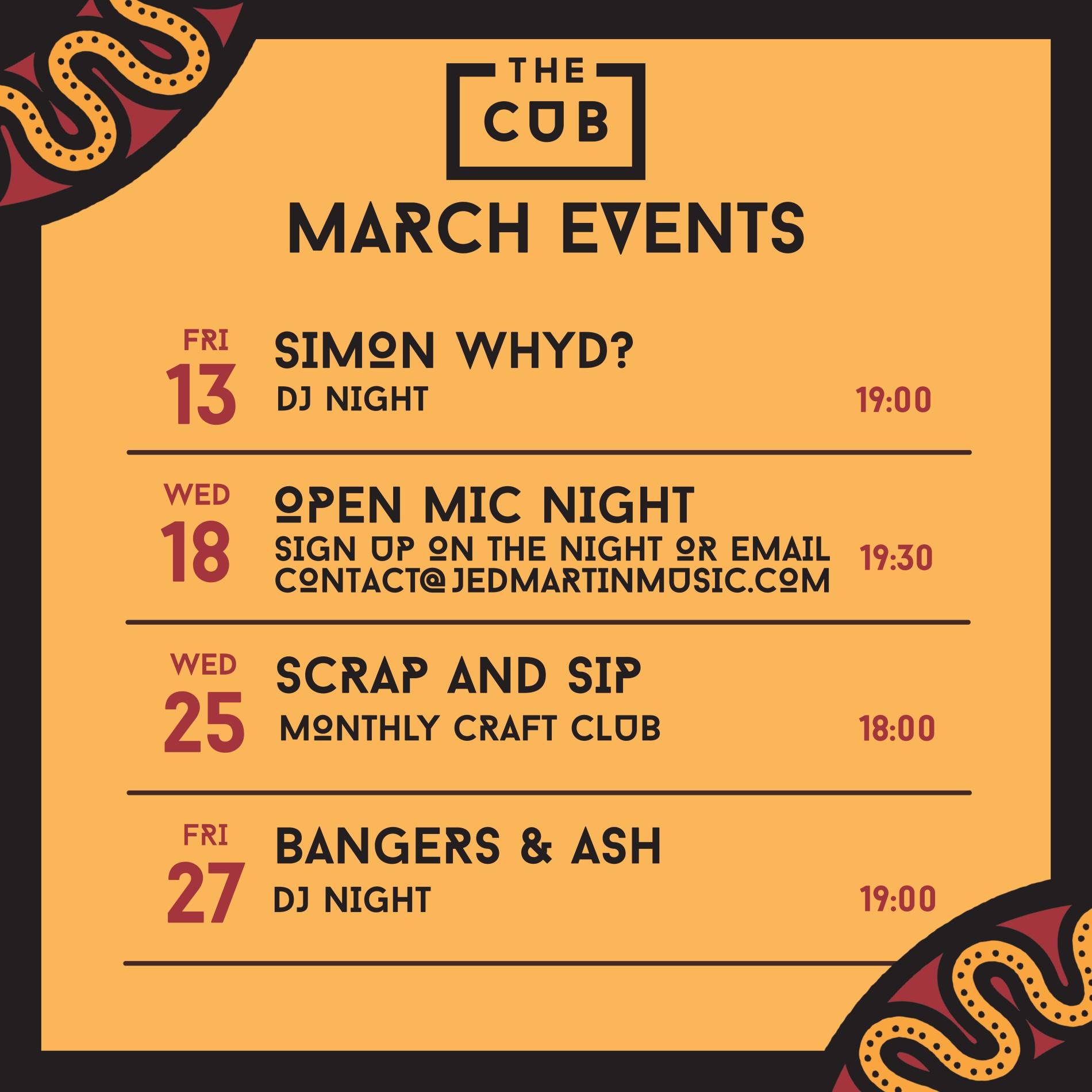 THE CUB

MARCH EVENTS

FRI
13
SIMON WHYD?
DJ NIGHT
19:00

WED
18
OPEN MIC NIGHT
SIGN UP ON THE NIGHT OR EMAIL CONTACT@JEDMARTINMUSIC.COM
19:30

WED
25
SCRAP AND SIP
MONTHLY CRAFT CLUB
18:00

FRI
27
BANGERS & ASH
DJ NIGHT
19:00